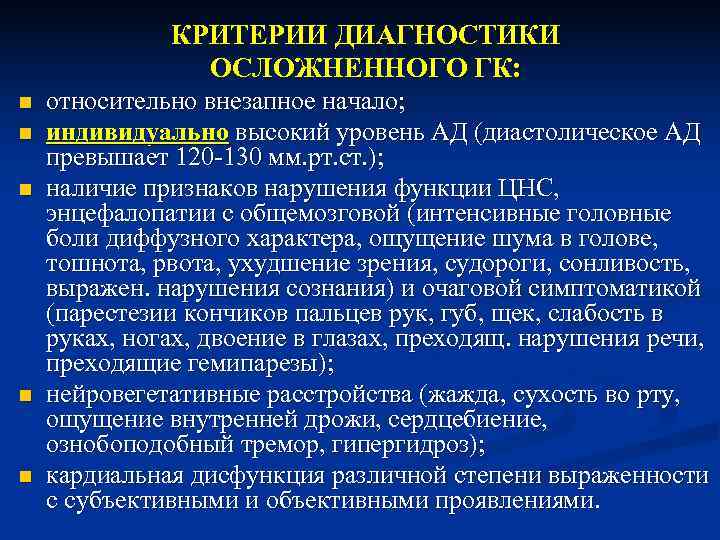 КРИТЕРИИ ДИАГНОСТИКИ ОСЛОЖНЕННОГО ГК:

- относительно внезапное начало;
- индивидуально высокий уровень АД (диастолическое АД превышает 120-130 мм.рт.ст.);
- наличие признаков нарушения функции ЦНС, энцефалопатии с общемозговой (интенсивные головные боли диффузного характера, ощущение шума в голове, тошнота, рвота, ухудшение зрения, судороги, сонливость, выражен. нарушения сознания) и очаговой симптоматикой (парестезии кончиков пальцев рук, губ, щек, слабость в руках, ногах, двоение в глазах, преходящ. нарушения речи, преходящие гемипарезы);
- нейровегетативные расстройства (жажда, сухость во рту, ощущение внутренней дрожи, сердцебиение, ознобоподобный тремор, гипергидроз);
- кардиальная дисфункция различной степени выраженности с субъективными и объективными проявлениями.